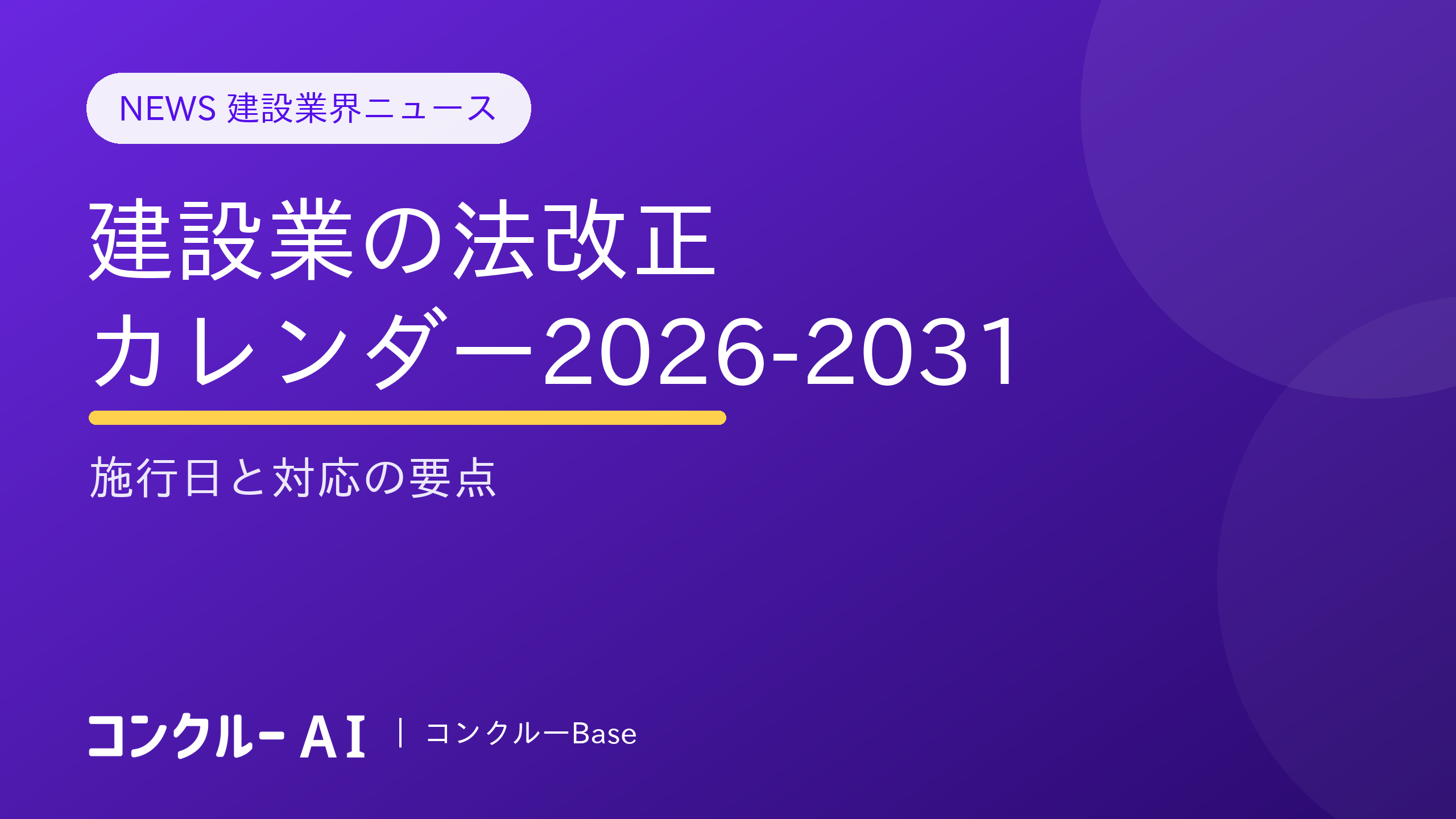 NEWS 建設業界ニュース

建設業の法改正
カレンダー2026-2031

施行日と対応の要点

コンクルー AI | コンクルーBase